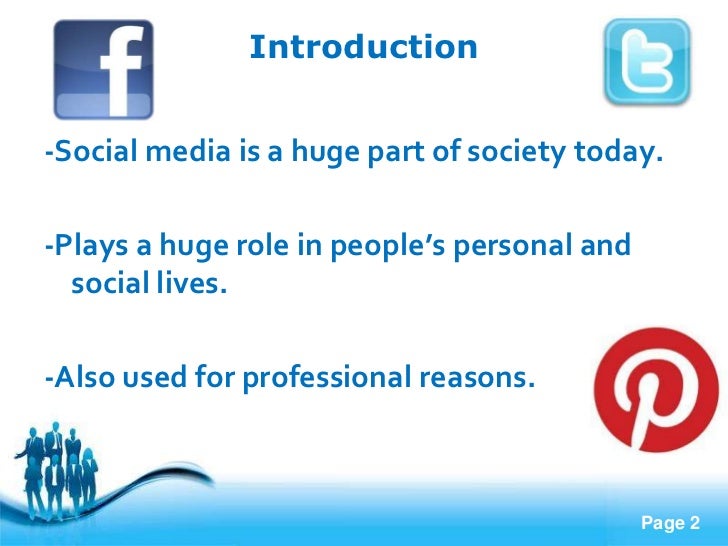 Introduction

-Social media is a huge part of society today.

-Plays a huge role in people's personal and social lives.

-Also used for professional reasons.

Page 2